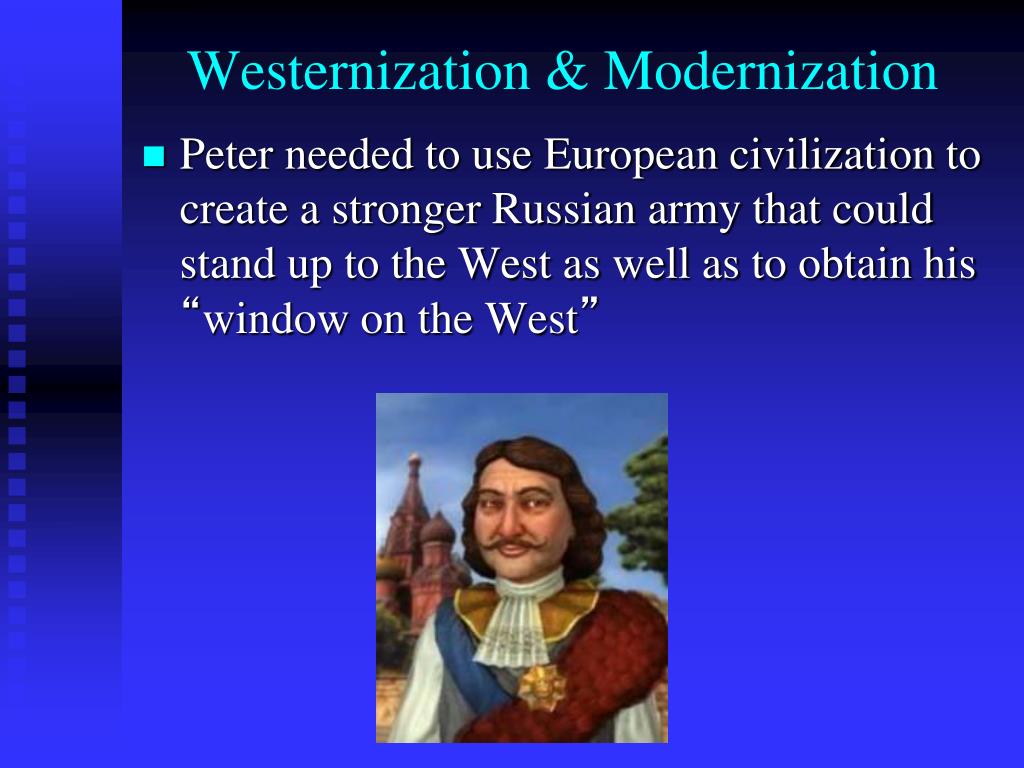 Westernization & Modernization

Peter needed to use European civilization to create a stronger Russian army that could stand up to the West as well as to obtain his “window on the West”